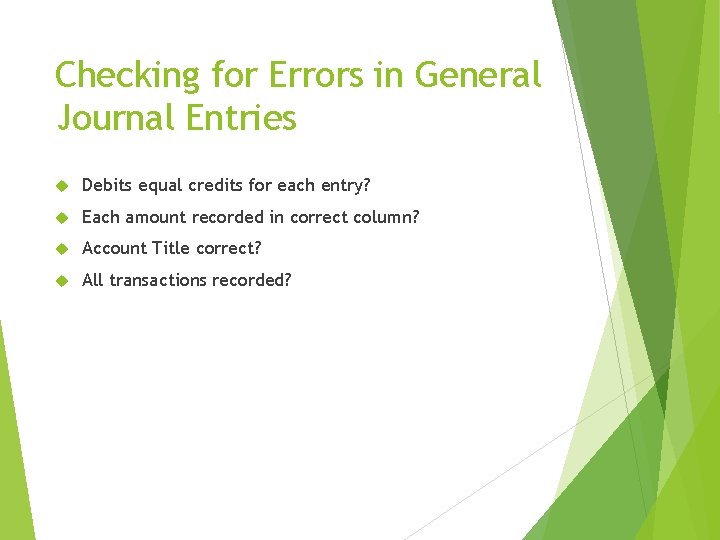 Checking for Errors in General Journal Entries

Debits equal credits for each entry?

Each amount recorded in correct column?

Account Title correct?

All transactions recorded?